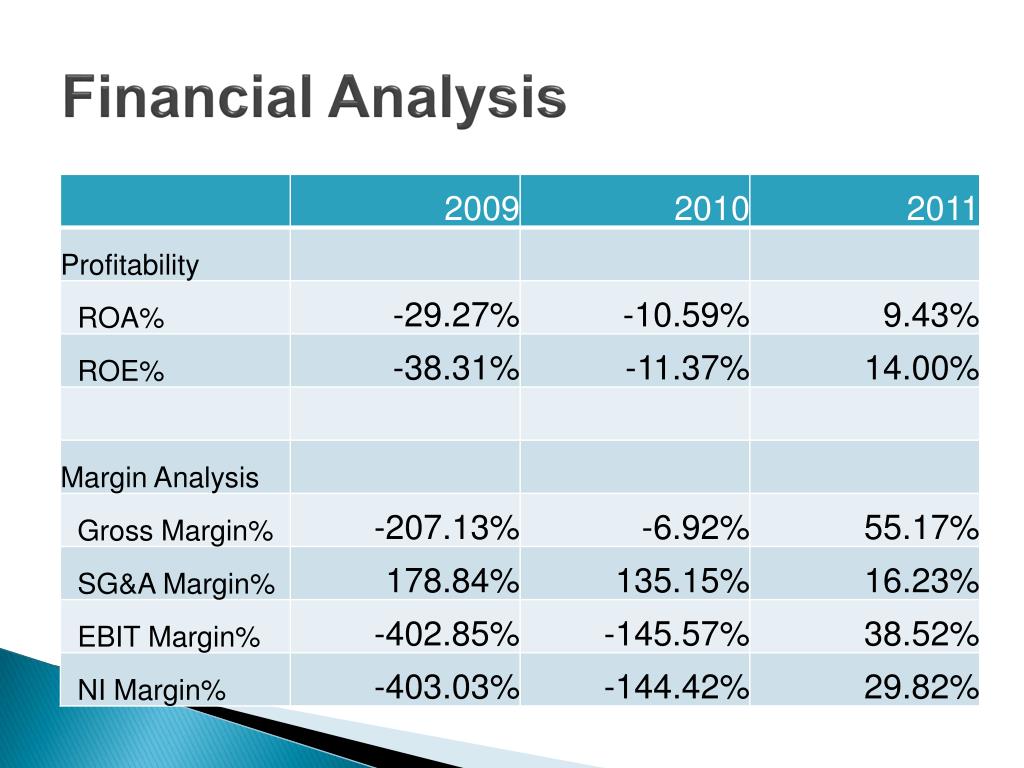 Financial Analysis

| | 2009 | 2010 | 2011 |
|---|---|---|---|
| Profitability | | | |
| ROA% | -29.27% | -10.59% | 9.43% |
| ROE% | -38.31% | -11.37% | 14.00% |
| | | | |
| Margin Analysis | | | |
| Gross Margin% | -207.13% | -6.92% | 55.17% |
| SG&A Margin% | 178.84% | 135.15% | 16.23% |
| EBIT Margin% | -402.85% | -145.57% | 38.52% |
| NI Margin% | -403.03% | -144.42% | 29.82% |